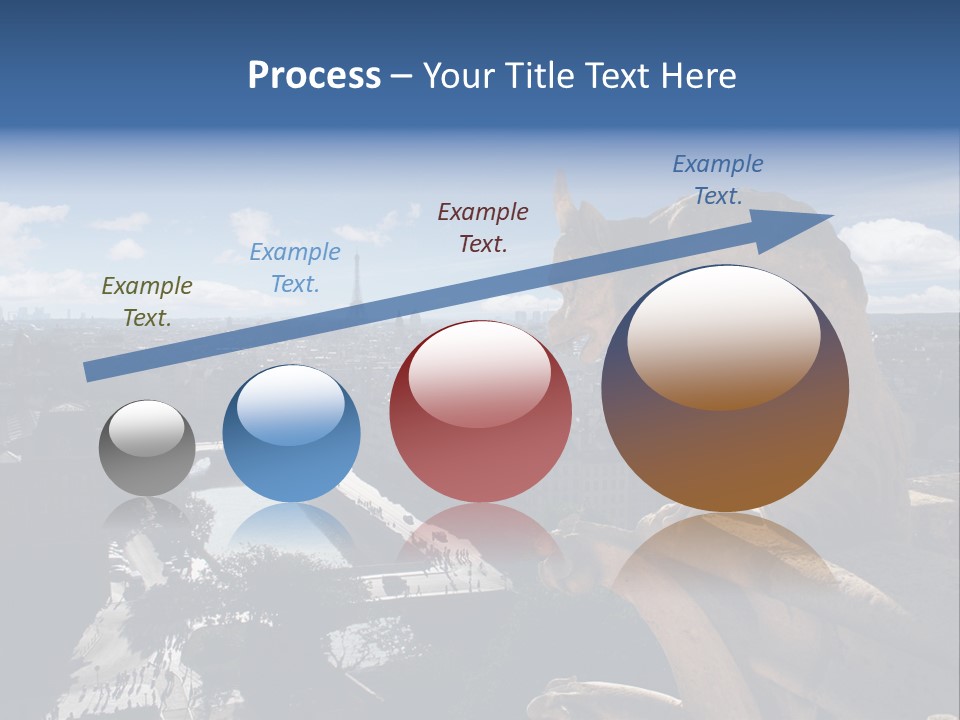 Process – Your Title Text Here

Example Text.

Example Text.

Example Text.

Example Text.